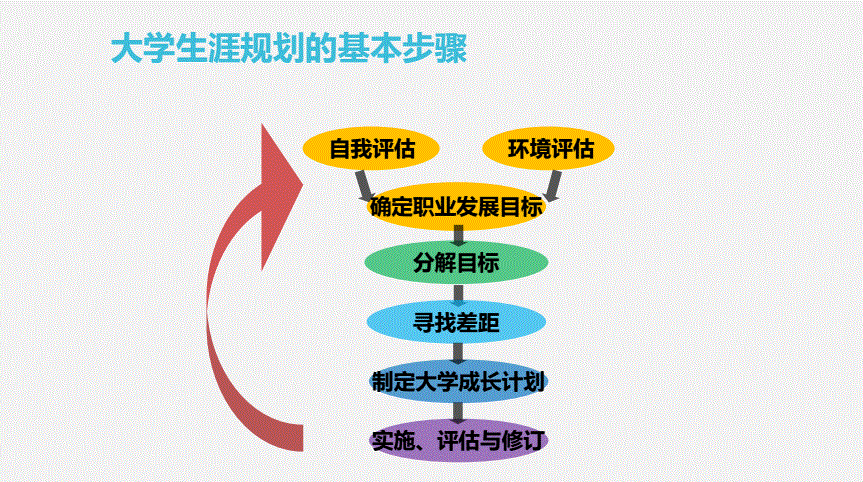 大学生涯规划的基本步骤

自我评估

环境评估

确定职业发展目标

分解目标

寻找差距

制定大学成长计划

实施、评估与修订